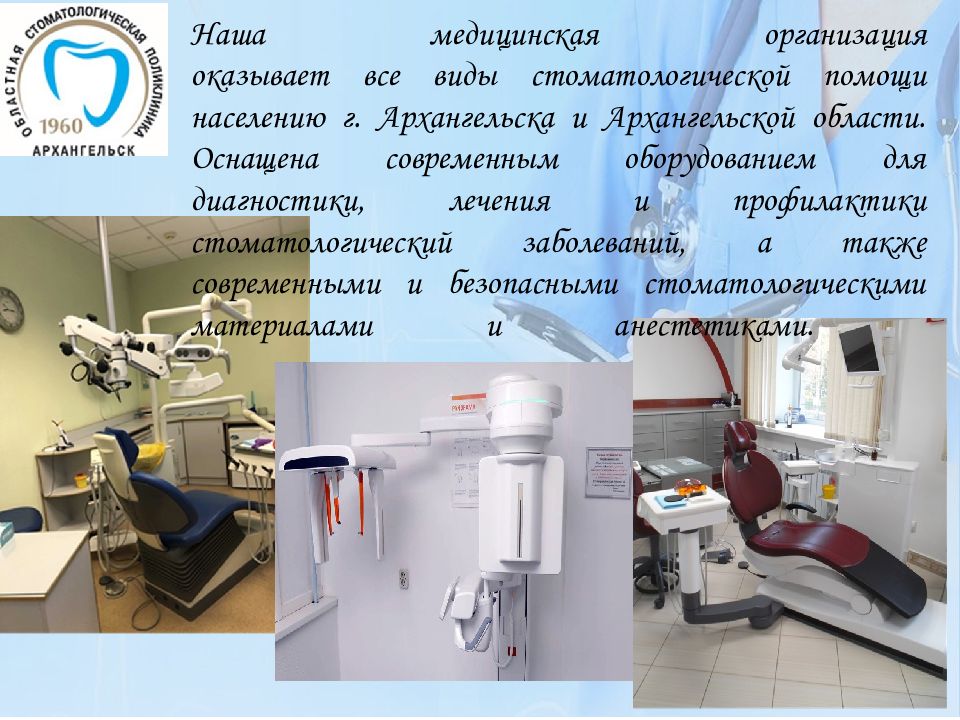 ОБЛАСТНАЯ СТОМАТОЛОГИЧЕСКАЯ ПОЛИКЛИНИКА
1960
АРХАНГЕЛЬСК

Наша медицинская организация оказывает все виды стоматологической помощи населению г. Архангельска и Архангельской области. Оснащена современным оборудованием для диагностики, лечения и профилактики стоматологический заболеваний, а также современными и безопасными стоматологическими материалами и анестетиками.